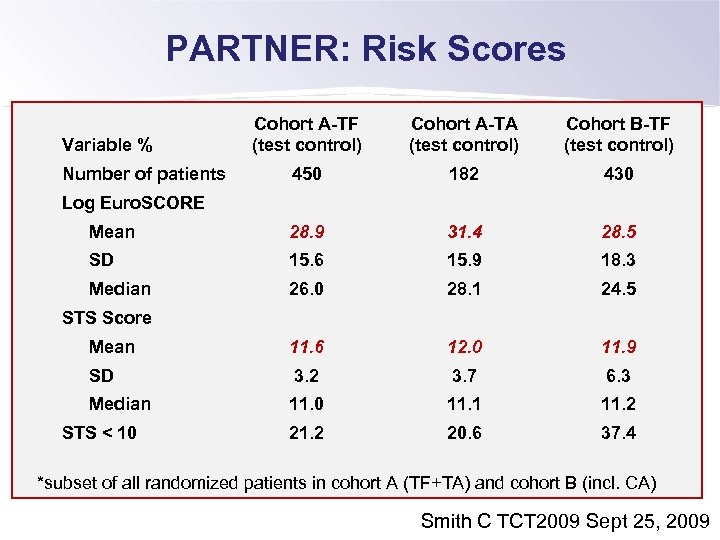 PARTNER: Risk Scores

| Variable % | Cohort A-TF (test control) | Cohort A-TA (test control) | Cohort B-TF (test control) |
|---|---|---|---|
| Number of patients | 450 | 182 | 430 |
| Log EuroSCORE | | | |
| Mean | 28.9 | 31.4 | 28.5 |
| SD | 15.6 | 15.9 | 18.3 |
| Median | 26.0 | 28.1 | 24.5 |
| STS Score | | | |
| Mean | 11.6 | 12.0 | 11.9 |
| SD | 3.2 | 3.7 | 6.3 |
| Median | 11.0 | 11.1 | 11.2 |
| STS < 10 | 21.2 | 20.6 | 37.4 |

*subset of all randomized patients in cohort A (TF+TA) and cohort B (incl. CA)

Smith C TCT2009 Sept 25, 2009